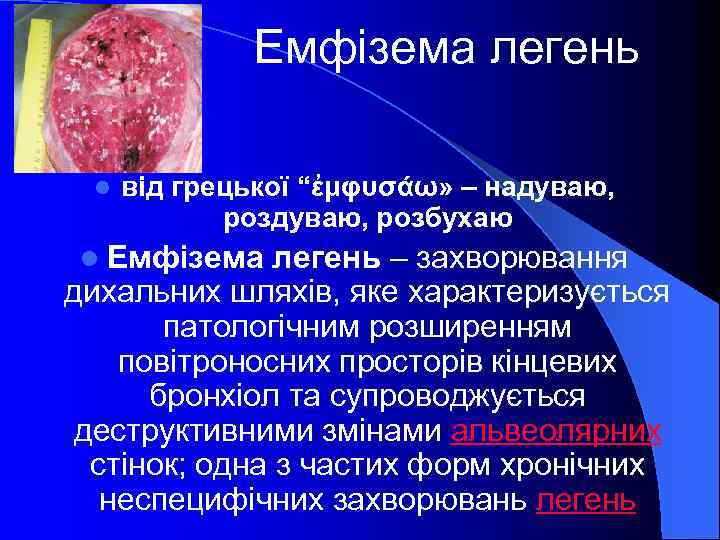 Емфізема легень

від грецької “ἐμφυσάω» – надуваю, роздуваю, розбухаю

Емфізема легень – захворювання дихальних шляхів, яке характеризується патологічним розширенням повітроносних просторів кінцевих бронхіол та супроводжується деструктивними змінами альвеолярних стінок; одна з частих форм хронічних неспецифічних захворювань легень